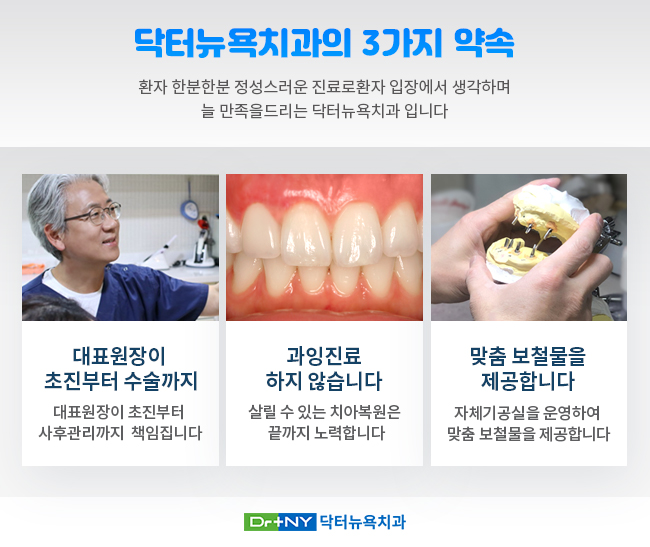 닥터뉴욕치과의 3가지 약속

환자 한분한분 정성스러운 진료로환자 입장에서 생각하며
늘 만족을드리는 닥터뉴욕치과 입니다

대표원장이
초진부터 수술까지

대표원장이 초진부터
사후관리까지 책임집니다

과잉진료
하지 않습니다

살릴 수 있는 치아복원은
끝까지 노력합니다

맞춤 보철물을
제공합니다

자체기공실을 운영하여
맞춤 보철물을 제공합니다

Dr+NY 닥터뉴욕치과